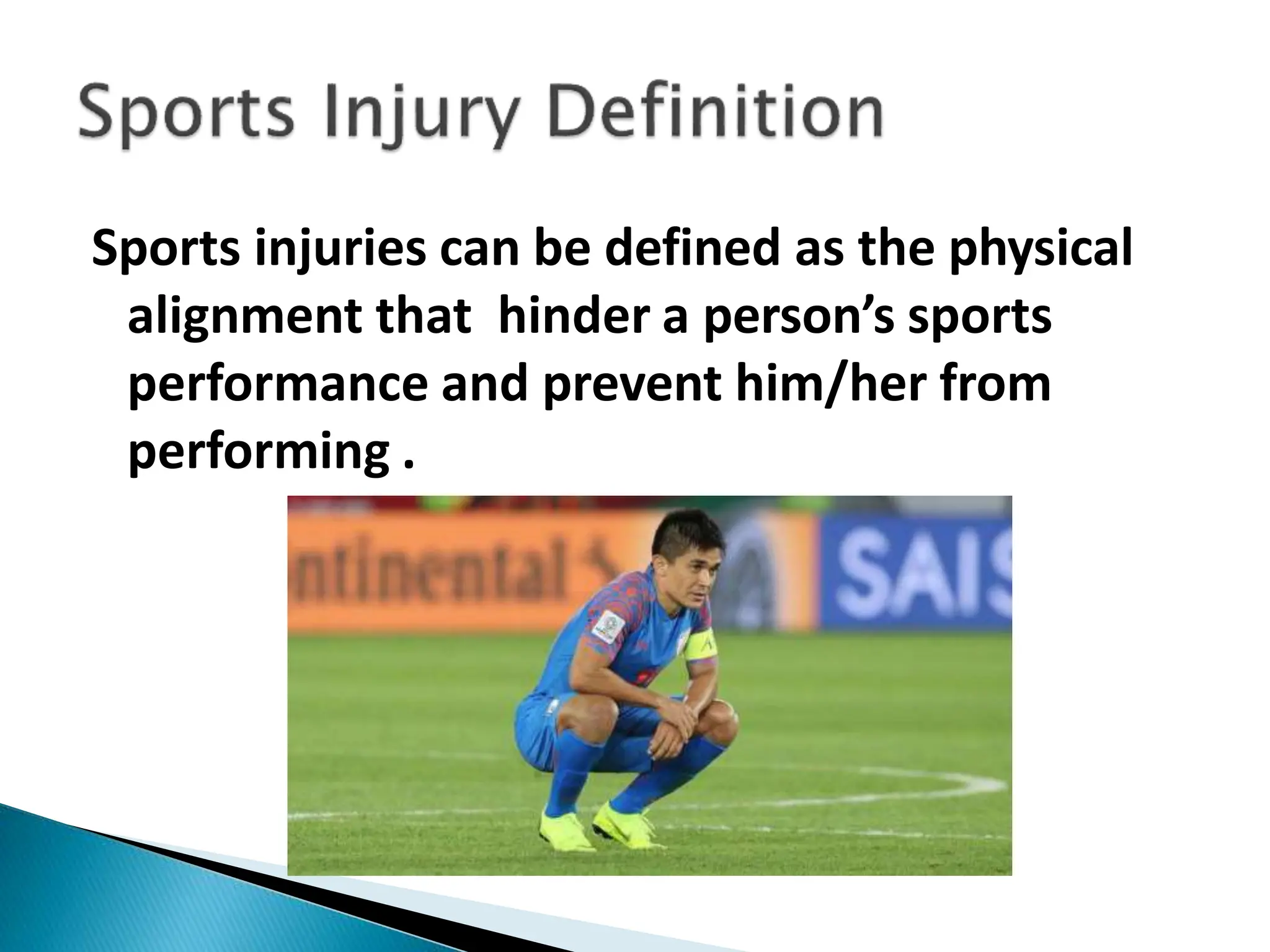 Sports Injury Definition

Sports injuries can be defined as the physical alignment that hinder a person's sports performance and prevent him/her from performing .

ntinental

SAIS